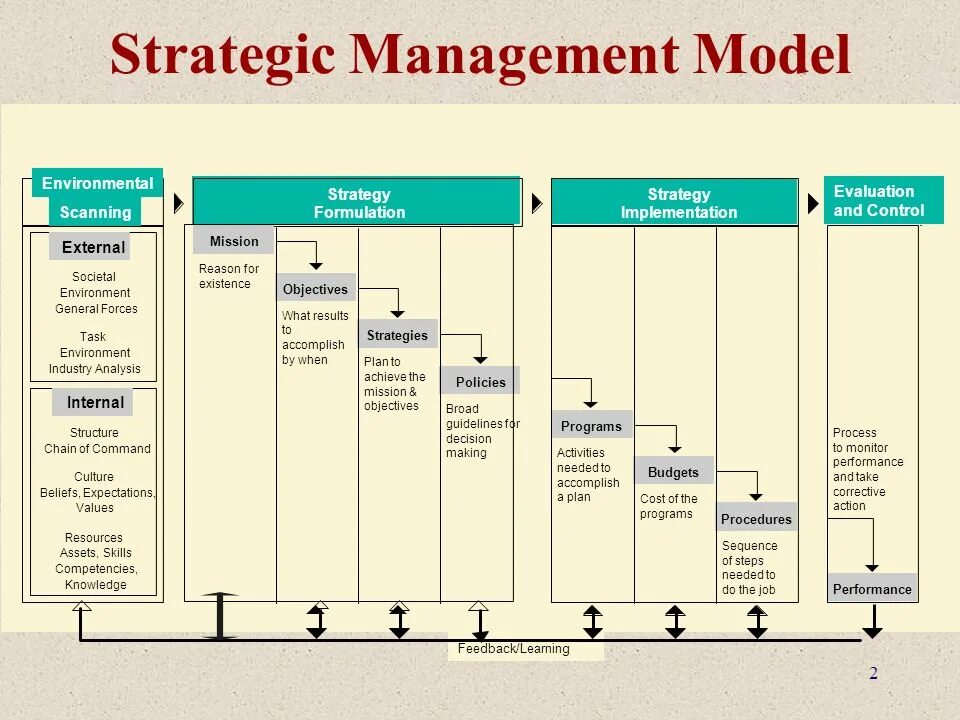 Strategic Management Model

Environmental Scanning

External

Societal Environment General Forces

Task Environment Industry Analysis

Internal

Structure Chain of Command

Culture Beliefs, Expectations, Values

Resources Assets, Skills Competencies, Knowledge

Strategy Formulation

Mission

Reason for existence

Objectives

What results to accomplish by when

Strategies

Plan to achieve the mission & objectives

Policies

Broad guidelines for decision making

Strategy Implementation

Programs

Activities needed to accomplish a plan

Budgets

Cost of the programs

Procedures

Sequence of steps needed to do the job

Evaluation and Control

Process to monitor performance and take corrective action

Performance

Feedback/Learning

2